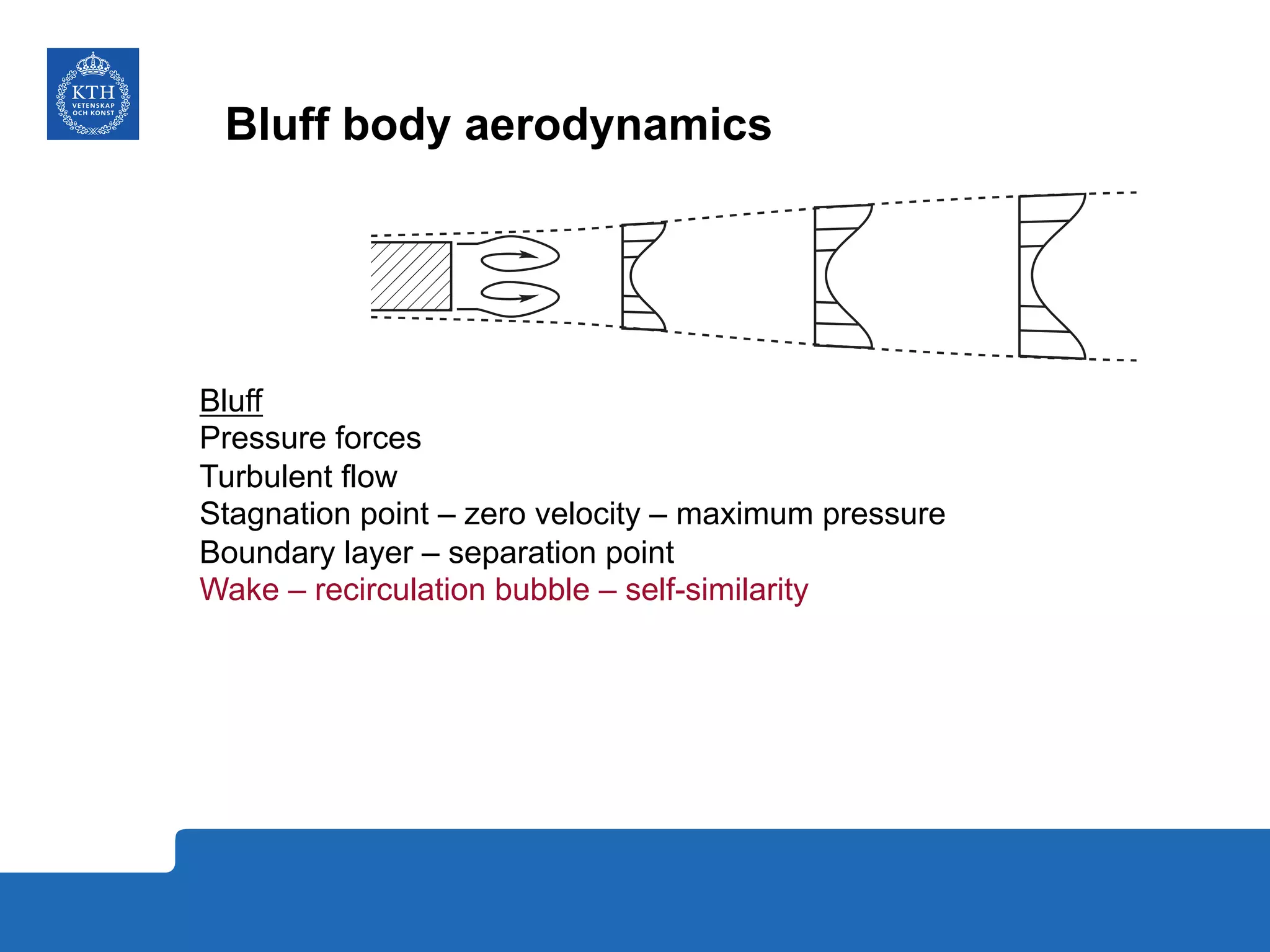 KTH
VETENSKAP
OCH KONST

Bluff body aerodynamics

Bluff
Pressure forces
Turbulent flow
Stagnation point – zero velocity – maximum pressure
Boundary layer – separation point
Wake – recirculation bubble – self-similarity